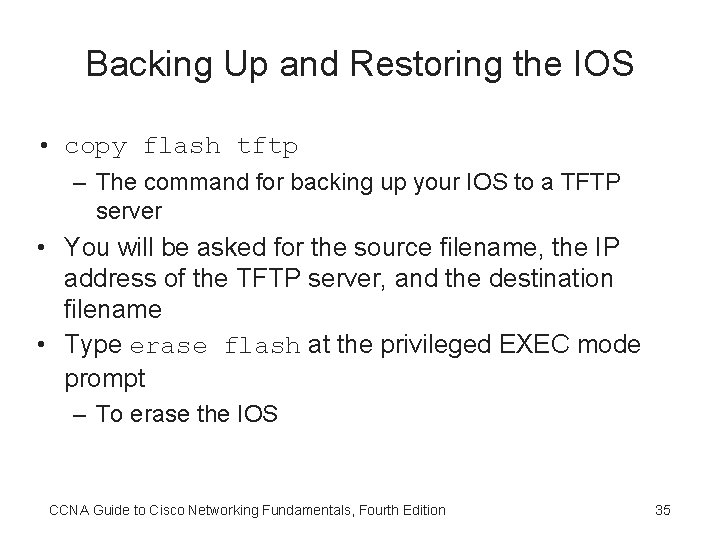 Backing Up and Restoring the IOS

• copy flash tftp
– The command for backing up your IOS to a TFTP server

• You will be asked for the source filename, the IP address of the TFTP server, and the destination filename

• Type erase flash at the privileged EXEC mode prompt
– To erase the IOS

CCNA Guide to Cisco Networking Fundamentals, Fourth Edition

35